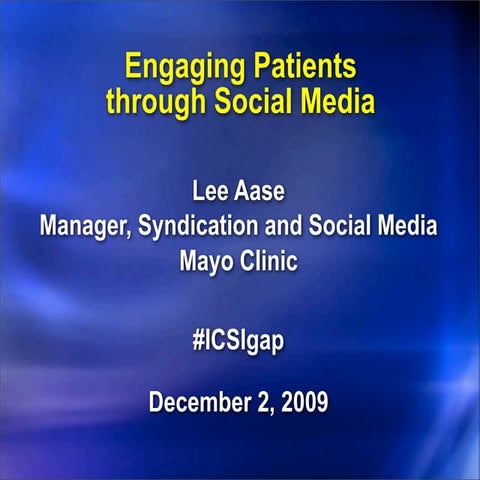 Engaging Patients through Social Media

Lee Aase
Manager, Syndication and Social Media
Mayo Clinic

#ICSIgap

December 2, 2009